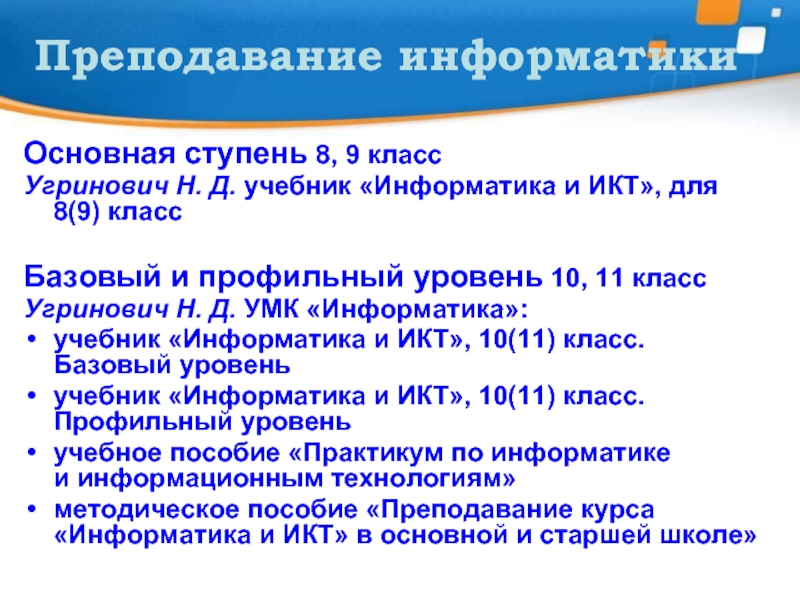 Преподавание информатики

Основная ступень 8, 9 класс
Угринович Н. Д. учебник «Информатика и ИКТ», для 8(9) класс

Базовый и профильный уровень 10, 11 класс
Угринович Н. Д. УМК «Информатика»:
• учебник «Информатика и ИКТ», 10(11) класс. Базовый уровень
• учебник «Информатика и ИКТ», 10(11) класс. Профильный уровень
• учебное пособие «Практикум по информатике и информационным технологиям»
• методическое пособие «Преподавание курса «Информатика и ИКТ» в основной и старшей школе»